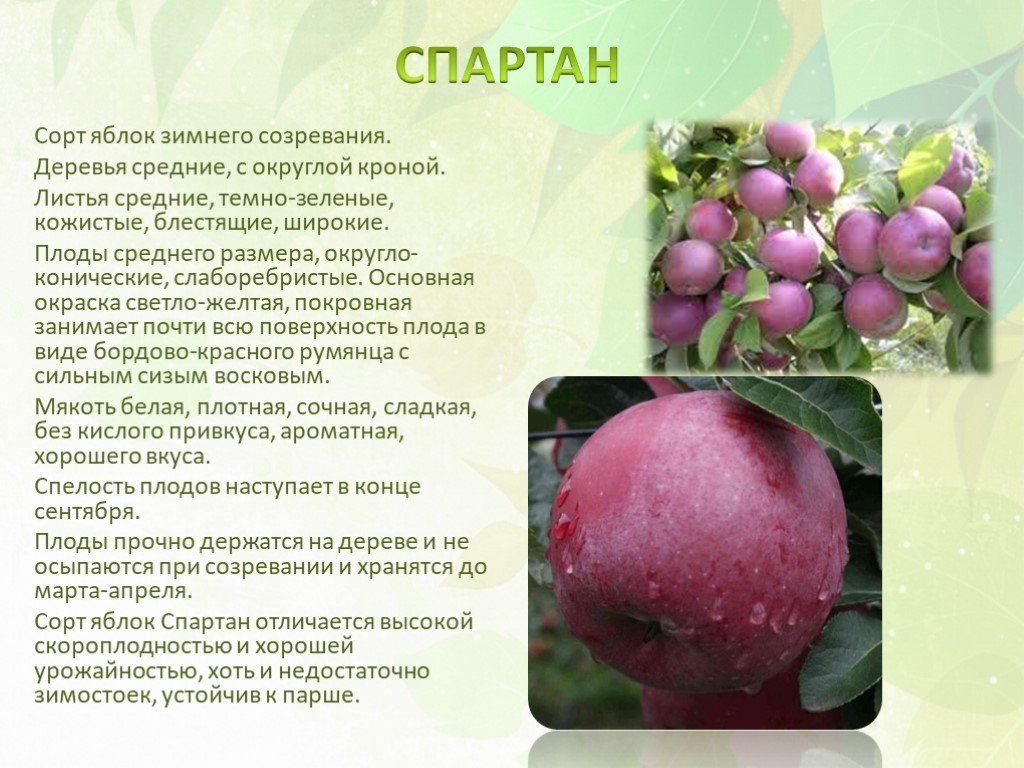 СПАРТАН

Сорт яблок зимнего созревания.

Деревья средние, с округлой кроной.

Листья средние, темно-зеленые, кожистые, блестящие, широкие.

Плоды среднего размера, округло-конические, слаборебристые. Основная окраска светло-желтая, покровная занимает почти всю поверхность плода в виде бордово-красного румянца с сильным сизым восковым.

Мякоть белая, плотная, сочная, сладкая, без кислого привкуса, ароматная, хорошего вкуса.

Спелость плодов наступает в конце сентября.

Плоды прочно держатся на дереве и не осыпаются при созревании и хранятся до марта-апреля.

Сорт яблок Спартан отличается высокой скороплодностью и хорошей урожайностью, хоть и недостаточно зимостоек, устойчив к парше.